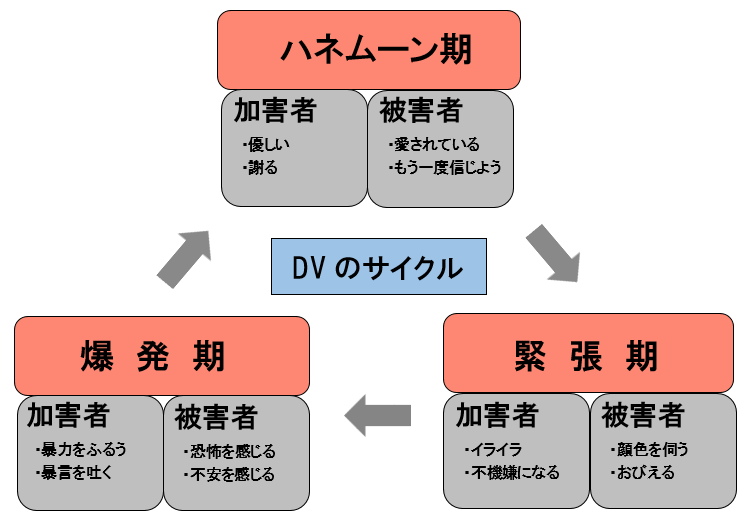 ハネムーン期

加害者
・優しい
・謝る

被害者
・愛されている
・もう一度信じよう

DV のサイクル

緊 張 期

加害者
・イライラ
・不機嫌になる

被害者
・顔色を伺う
・おびえる

爆 発 期

加害者
・暴力をふるう
・暴言を吐く

被害者
・恐怖を感じる
・不安を感じる